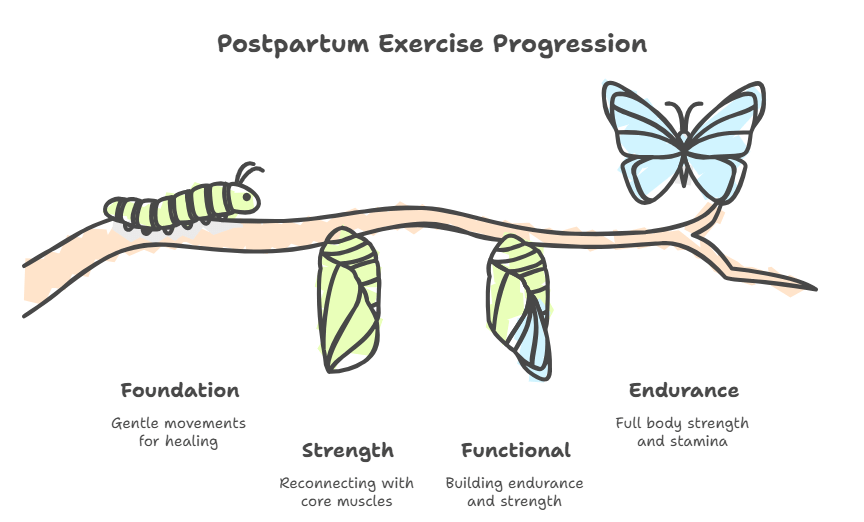 Postpartum Exercise Progression

Foundation

Gentle movements for healing

Strength

Reconnecting with core muscles

Functional

Building endurance and strength

Endurance

Full body strength and stamina